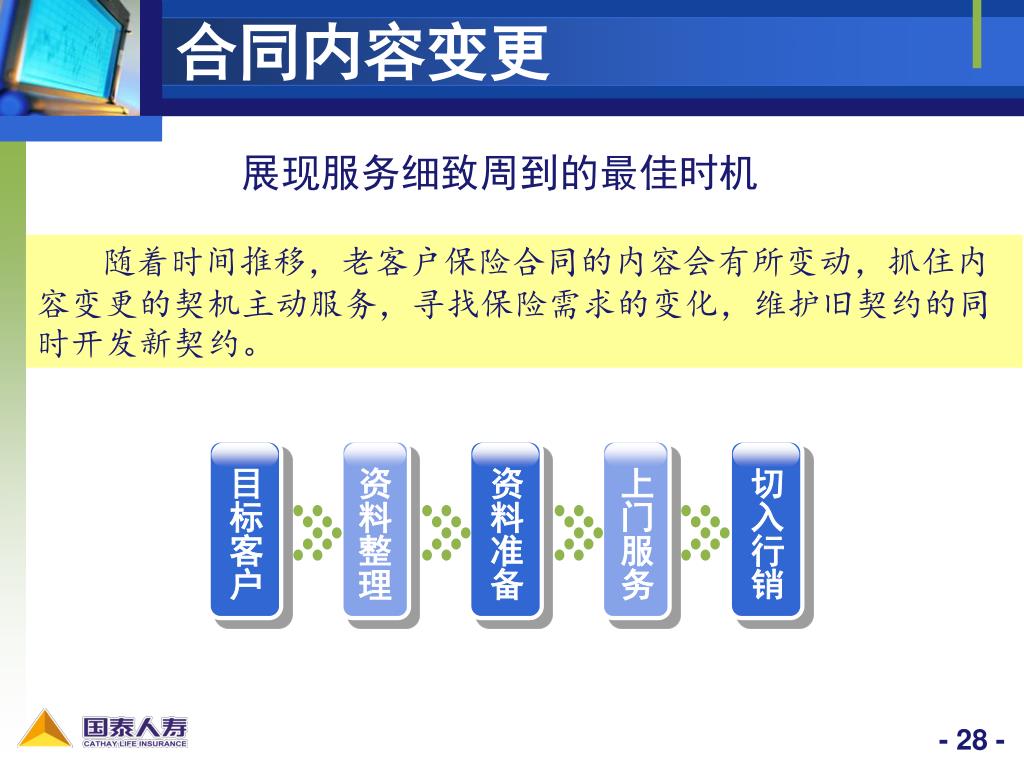 合同内容变更

展现服务细致周到的最佳时机

随着时间推移，老客户保险合同的内容会有所变动，抓住内容变更的契机主动服务，寻找保险需求的变化，维护旧契约的同时开发新契约。

目标客户

资料整理

资料准备

上门服务

切入行销

国泰人寿
CATHAY LIFE INSURANCE

- 28 -